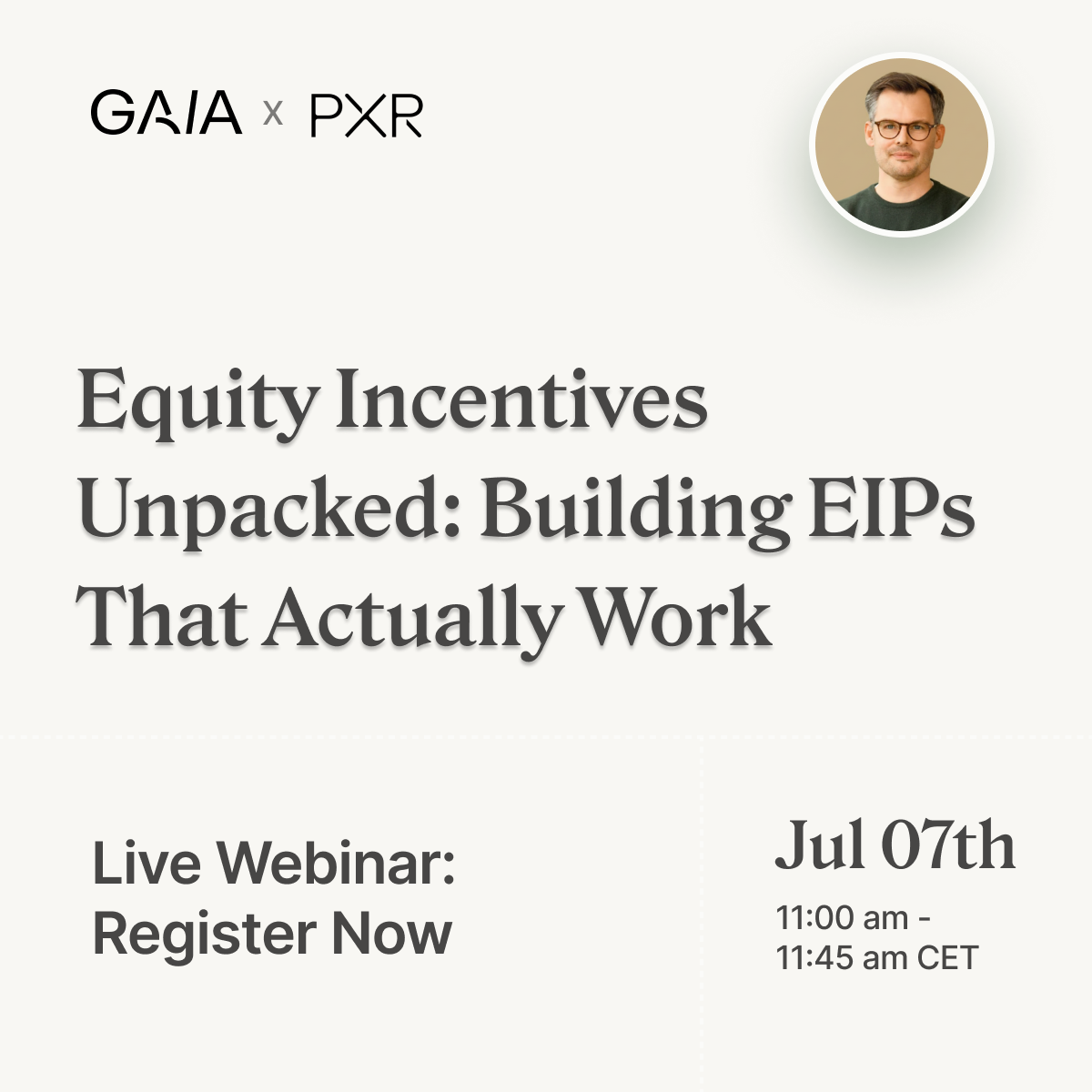 GAIA x PXR

Equity Incentives Unpacked: Building EIPs That Actually Work

Live Webinar: Register Now

Jul 07th

11:00 am - 11:45 am CET